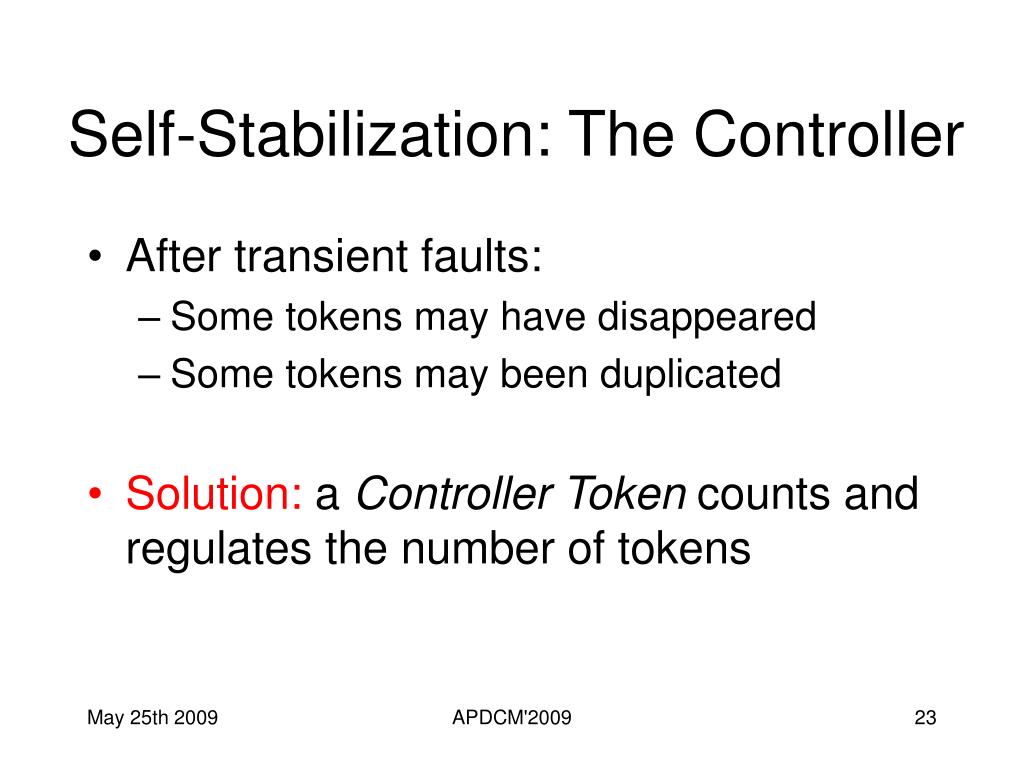 Self-Stabilization: The Controller

• After transient faults:
– Some tokens may have disappeared
– Some tokens may been duplicated

• Solution: a Controller Token counts and regulates the number of tokens

May 25th 2009

APDCM'2009

23